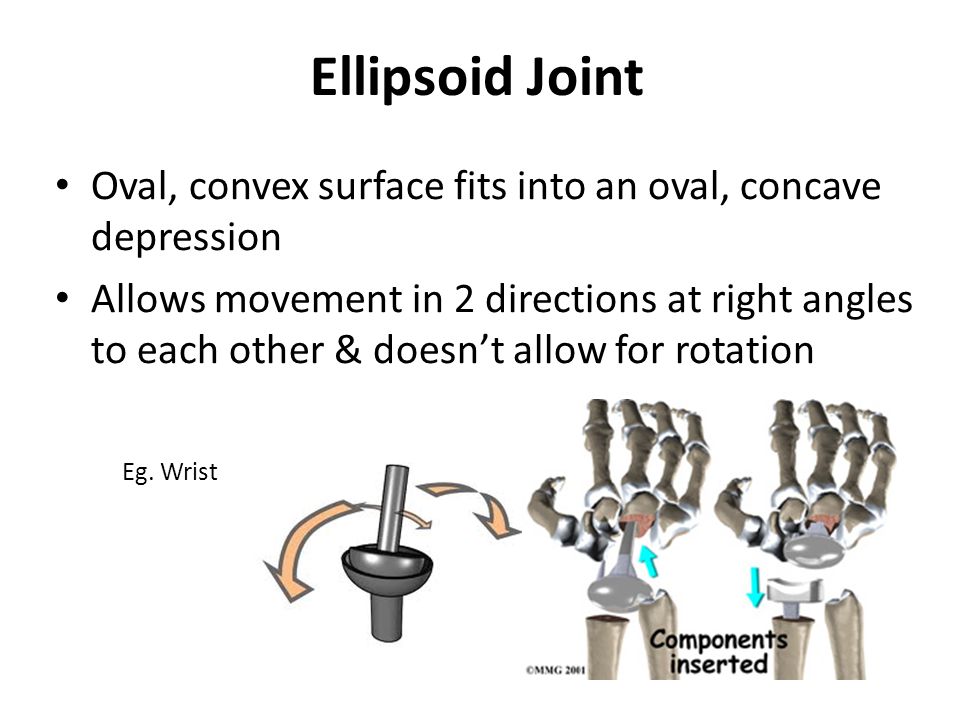 Ellipsoid Joint

• Oval, convex surface fits into an oval, concave depression

• Allows movement in 2 directions at right angles to each other & doesn't allow for rotation

Eg. Wrist

Components inserted

©MMG 2001